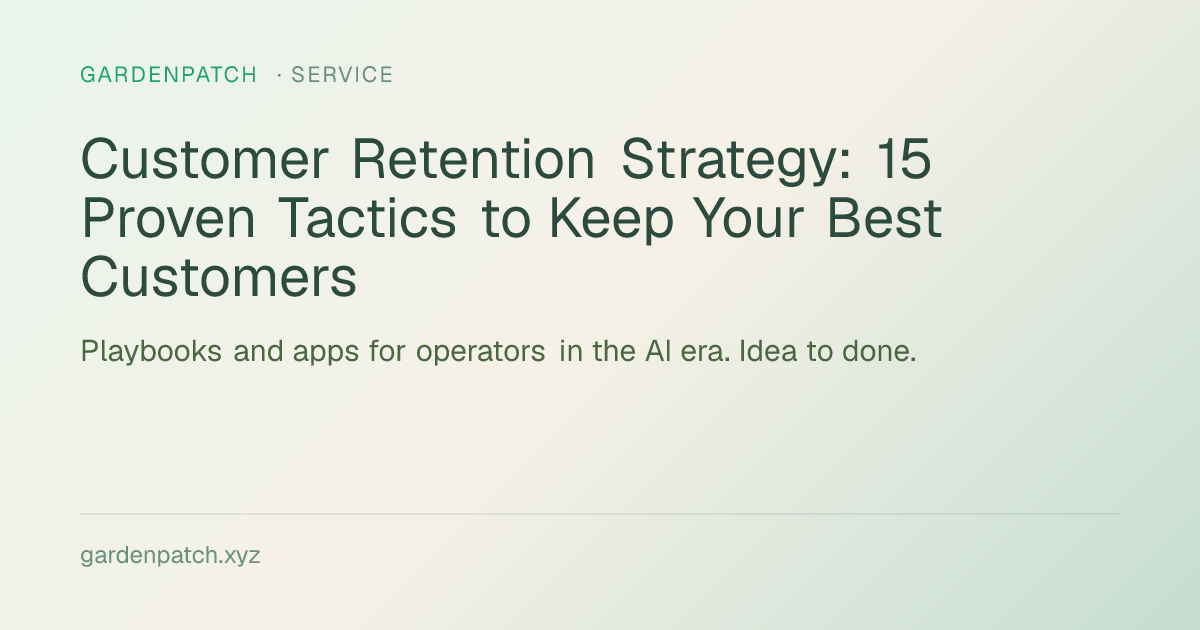 GARDENPATCH · SERVICE

Customer Retention Strategy: 15 Proven Tactics to Keep Your Best Customers

Playbooks and apps for operators in the AI era. Idea to done.

gardenpatch.xyz